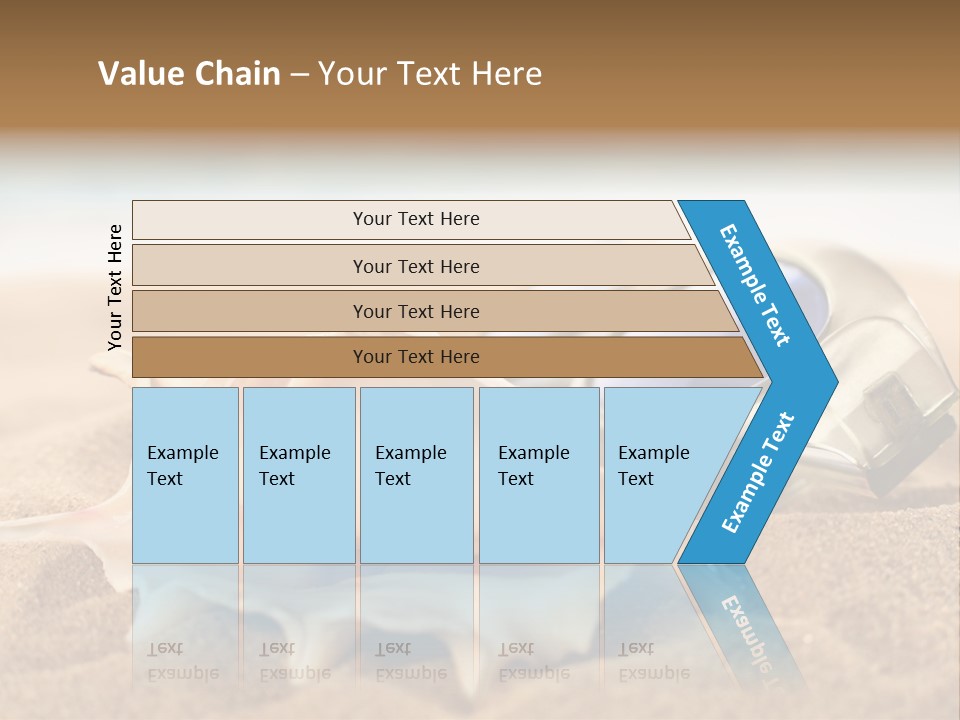 Value Chain – Your Text Here

Your Text Here

Your Text Here

Your Text Here

Your Text Here

Your Text Here

Example Text

Example Text

Example Text

Example Text

Example Text

Example Text

Example Text